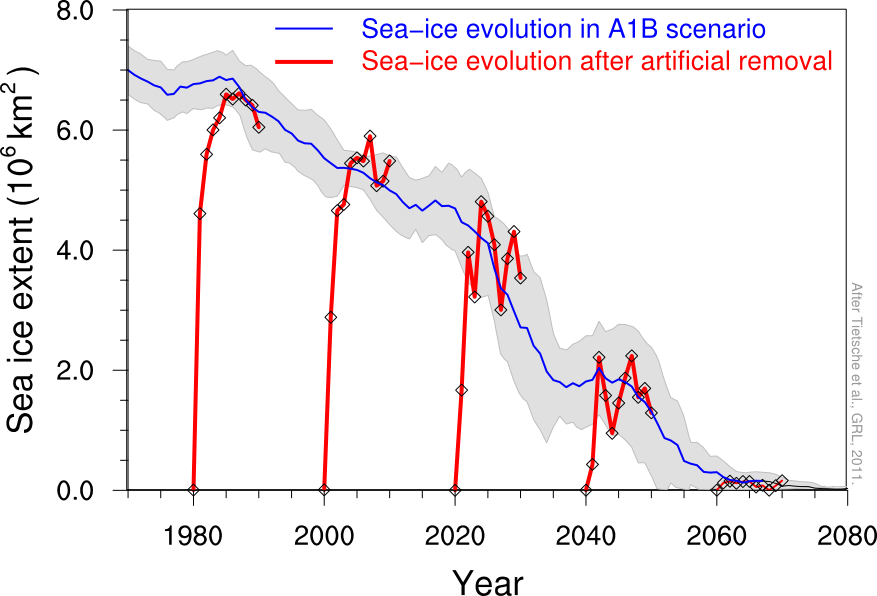 Sea−ice evolution in A1B scenario
Sea−ice evolution after artificial removal

Sea ice extent ($10^6$ km$^2$)

8.0
6.0
4.0
2.0
0.0

1980
2000
2020
2040
2060
2080

Year

After Tietsche et al., GRL, 2011.